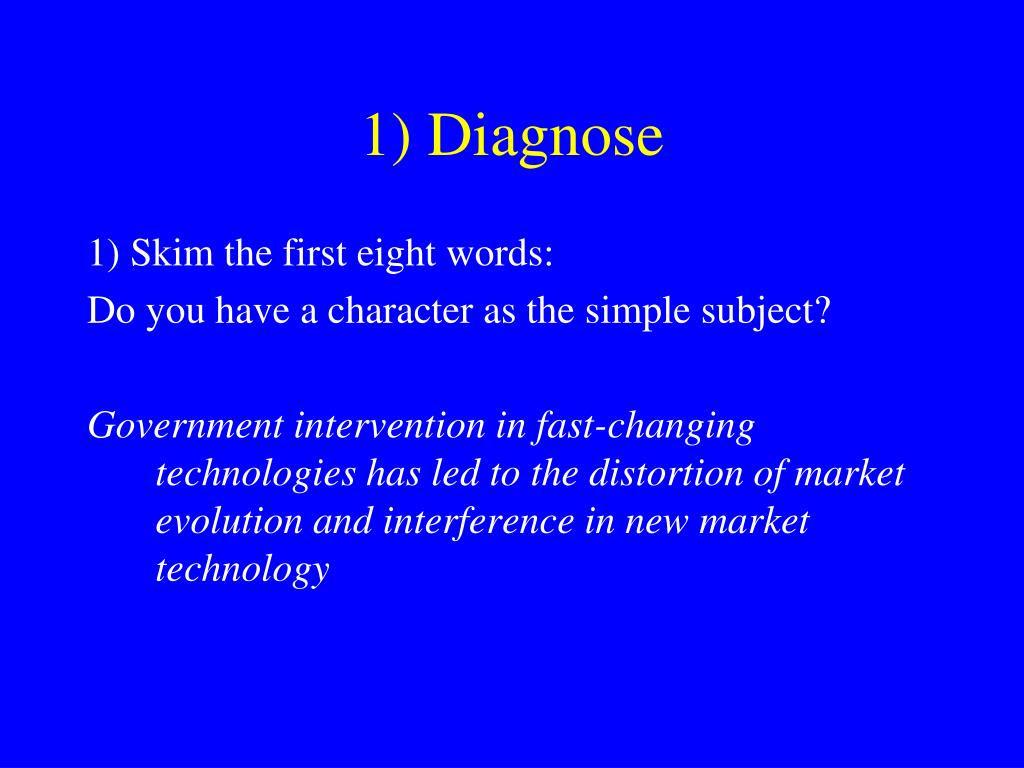 1) Diagnose

1) Skim the first eight words:
Do you have a character as the simple subject?

Government intervention in fast-changing technologies has led to the distortion of market evolution and interference in new market technology